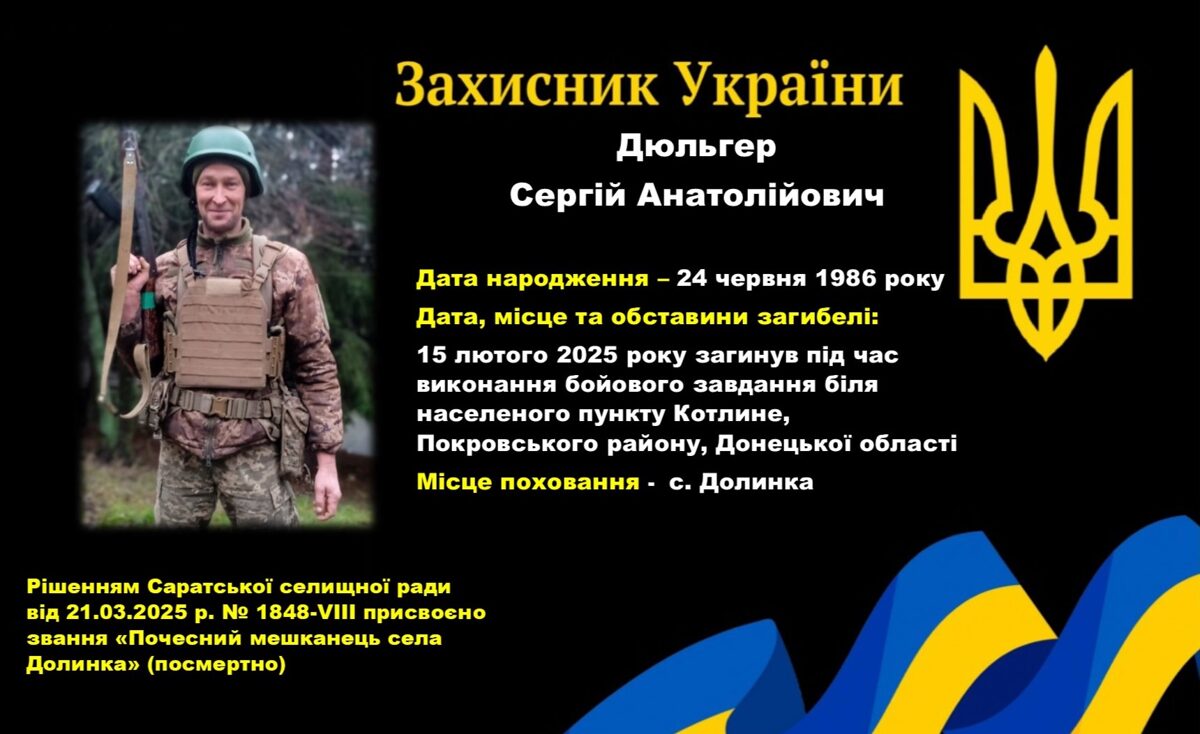 Захисник України

Дюльгер
Сергій Анатолійович

Дата народження – 24 червня 1986 року

Дата, місце та обставини загибелі:

15 лютого 2025 року загинув під час виконання бойового завдання біля населеного пункту Котлине, Покровського району, Донецької області

Місце поховання - с. Долинка

Рішенням Саратської селищної ради від 21.03.2025 р. № 1848-VIII присвоєно звання «Почесний мешканець села Долинка» (посмертно)